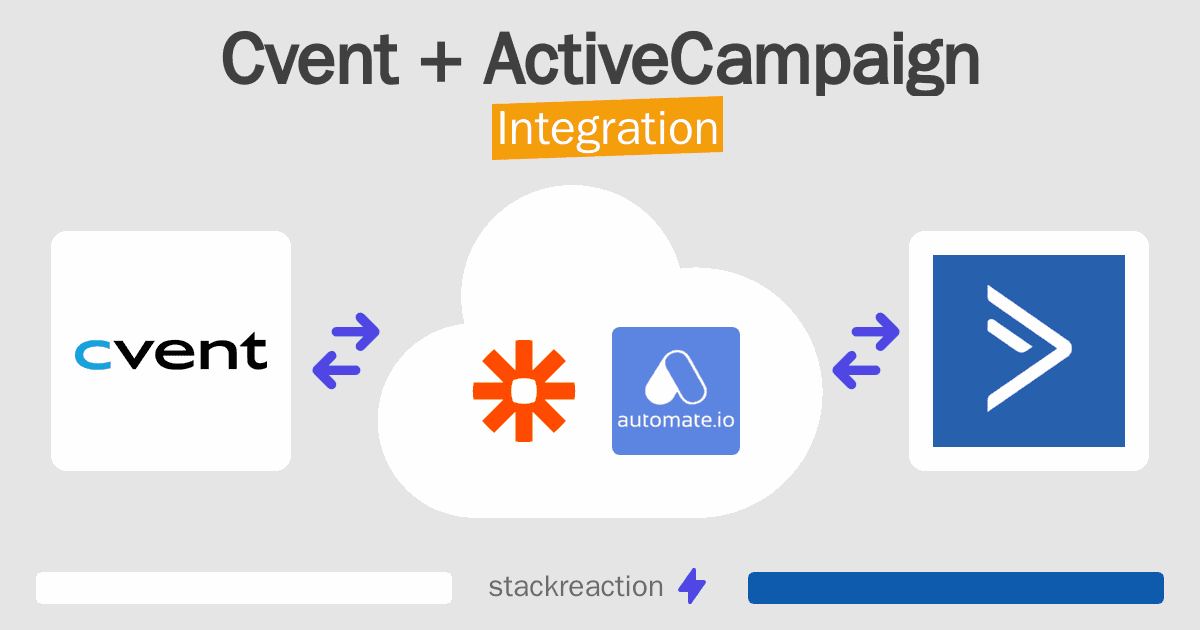 Cvent + ActiveCampaign

Integration

cvent

automate.io

stackreaction